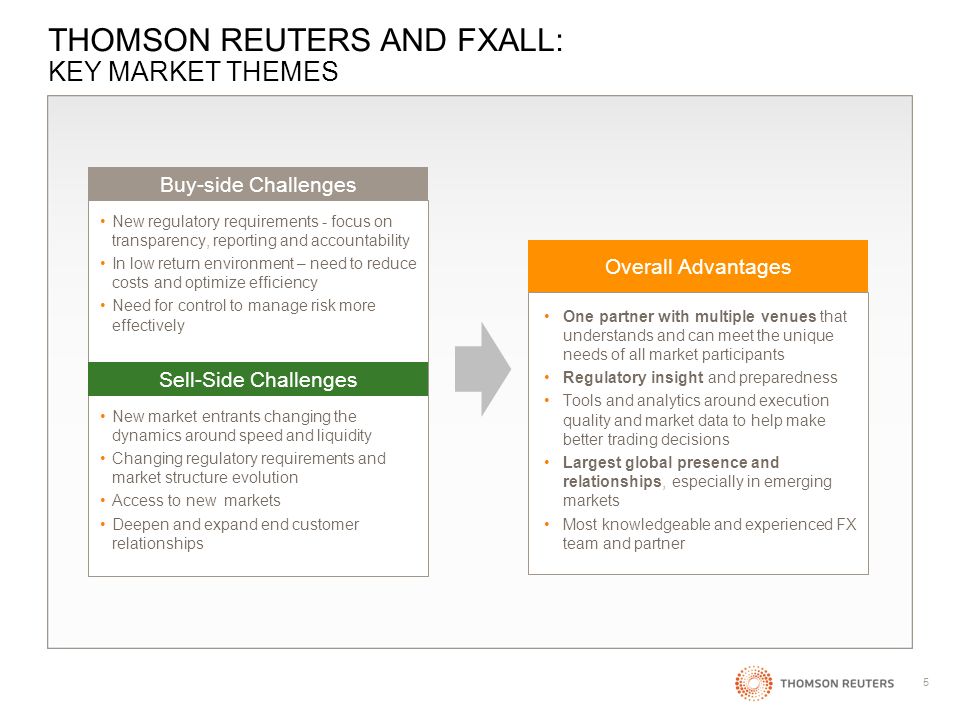 THOMSON REUTERS AND FXALL:
KEY MARKET THEMES

Buy-side Challenges

• New regulatory requirements - focus on transparency, reporting and accountability
• In low return environment – need to reduce costs and optimize efficiency
• Need for control to manage risk more effectively

Sell-Side Challenges

• New market entrants changing the dynamics around speed and liquidity
• Changing regulatory requirements and market structure evolution
• Access to new markets
• Deepen and expand end customer relationships

Overall Advantages

• One partner with multiple venues that understands and can meet the unique needs of all market participants
• Regulatory insight and preparedness
• Tools and analytics around execution quality and market data to help make better trading decisions
• Largest global presence and relationships, especially in emerging markets
• Most knowledgeable and experienced FX team and partner

THOMSON REUTERS 5